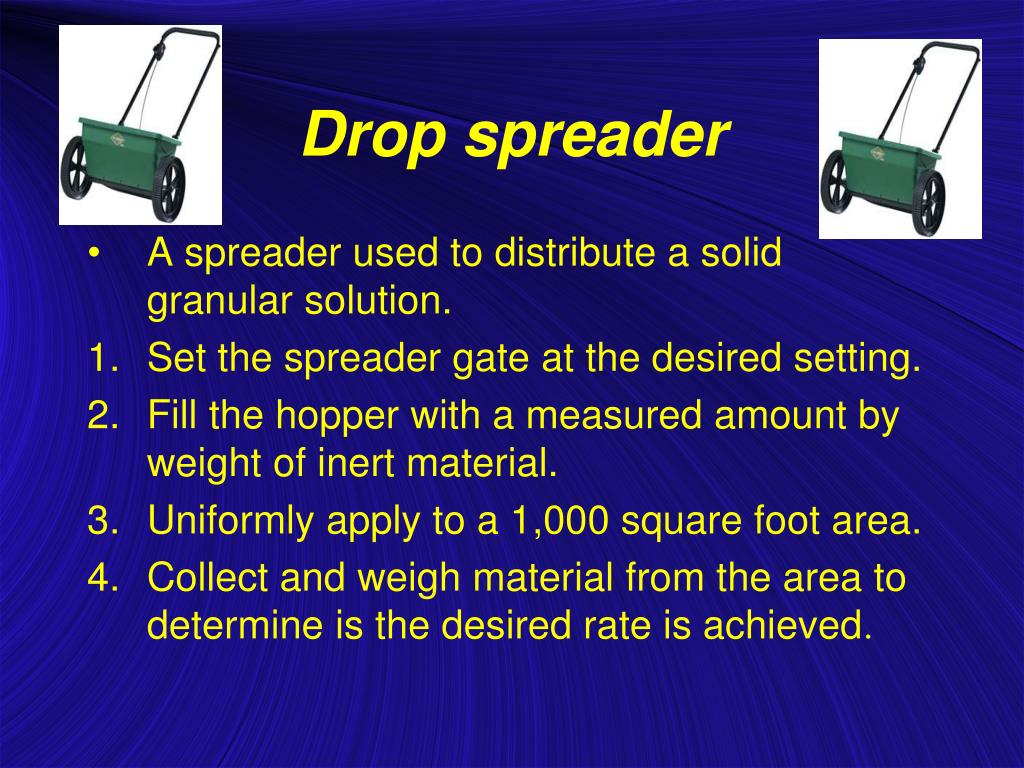 Drop spreader

• A spreader used to distribute a solid granular solution.

1. Set the spreader gate at the desired setting.
2. Fill the hopper with a measured amount by weight of inert material.
3. Uniformly apply to a 1,000 square foot area.
4. Collect and weigh material from the area to determine is the desired rate is achieved.